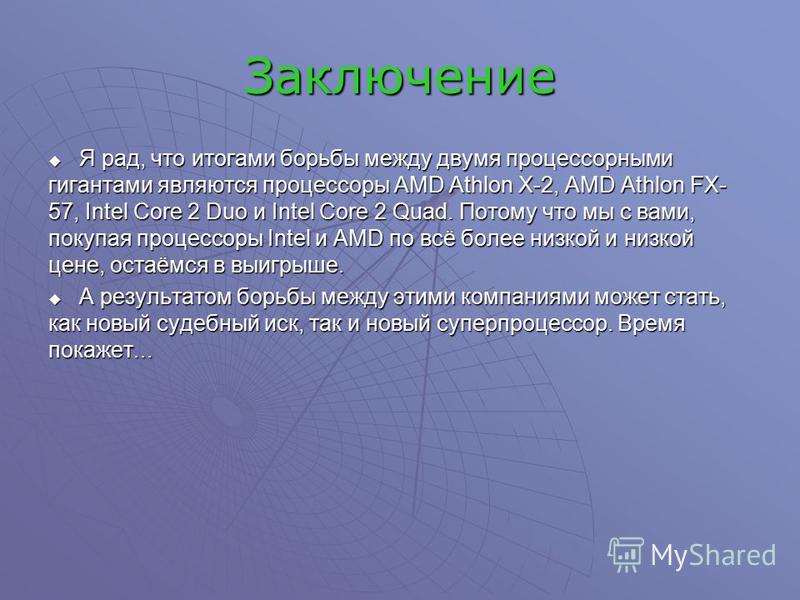 Заключение

Я рад, что итогами борьбы между двумя процессорными гигантами являются процессоры AMD Athlon X-2, AMD Athlon FX-57, Intel Core 2 Duo и Intel Core 2 Quad. Потому что мы с вами, покупая процессоры Intel и AMD по всё более низкой и низкой цене, остаёмся в выигрыше.

А результатом борьбы между этими компаниями может стать, как новый судебный иск, так и новый суперпроцессор. Время покажет...

MyShared